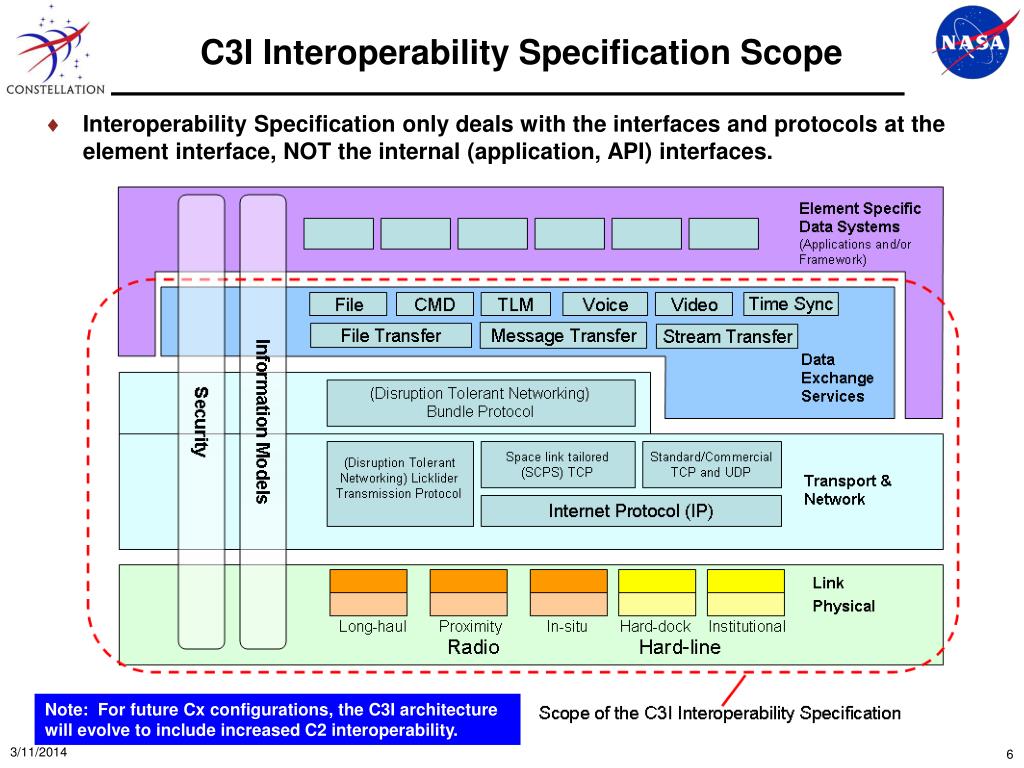 CONSTELLATION

C3I Interoperability Specification Scope

NASA

♦ Interoperability Specification only deals with the interfaces and protocols at the element interface, NOT the internal (application, API) interfaces.

Element Specific Data Systems (Applications and/or Framework)

File CMD TLM Voice Video Time Sync

File Transfer Message Transfer Stream Transfer

Data Exchange Services

Security

Information Models

(Disruption Tolerant Networking) Bundle Protocol

(Disruption Tolerant Networking) Licklider Transmission Protocol

Space link tailored (SCPS) TCP

Standard/Commercial TCP and UDP

Internet Protocol (IP)

Transport & Network

Link

Physical

Long-haul Proximity In-situ Hard-dock Institutional

Radio Hard-line

Note: For future Cx configurations, the C3I architecture will evolve to include increased C2 interoperability.

Scope of the C3I Interoperability Specification

3/11/2014

6